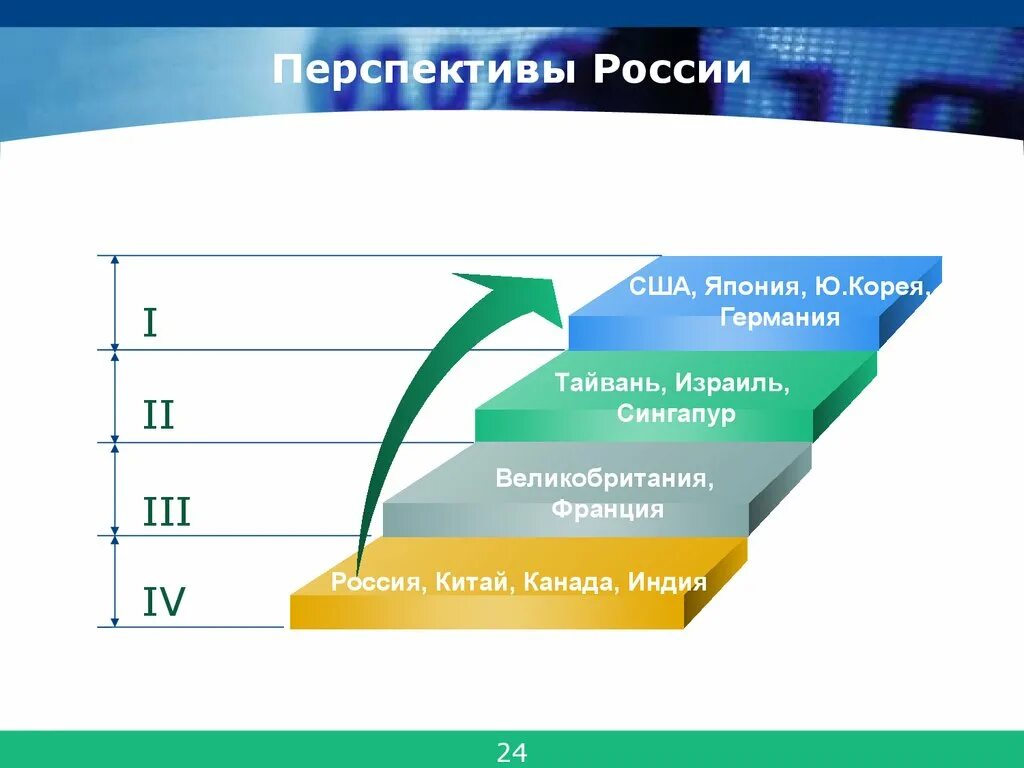 Перспективы России

I
II
III
IV

США, Япония, Ю.Корея, Германия

Тайвань, Израиль, Сингапур

Великобритания, Франция

Россия, Китай, Канада, Индия

24